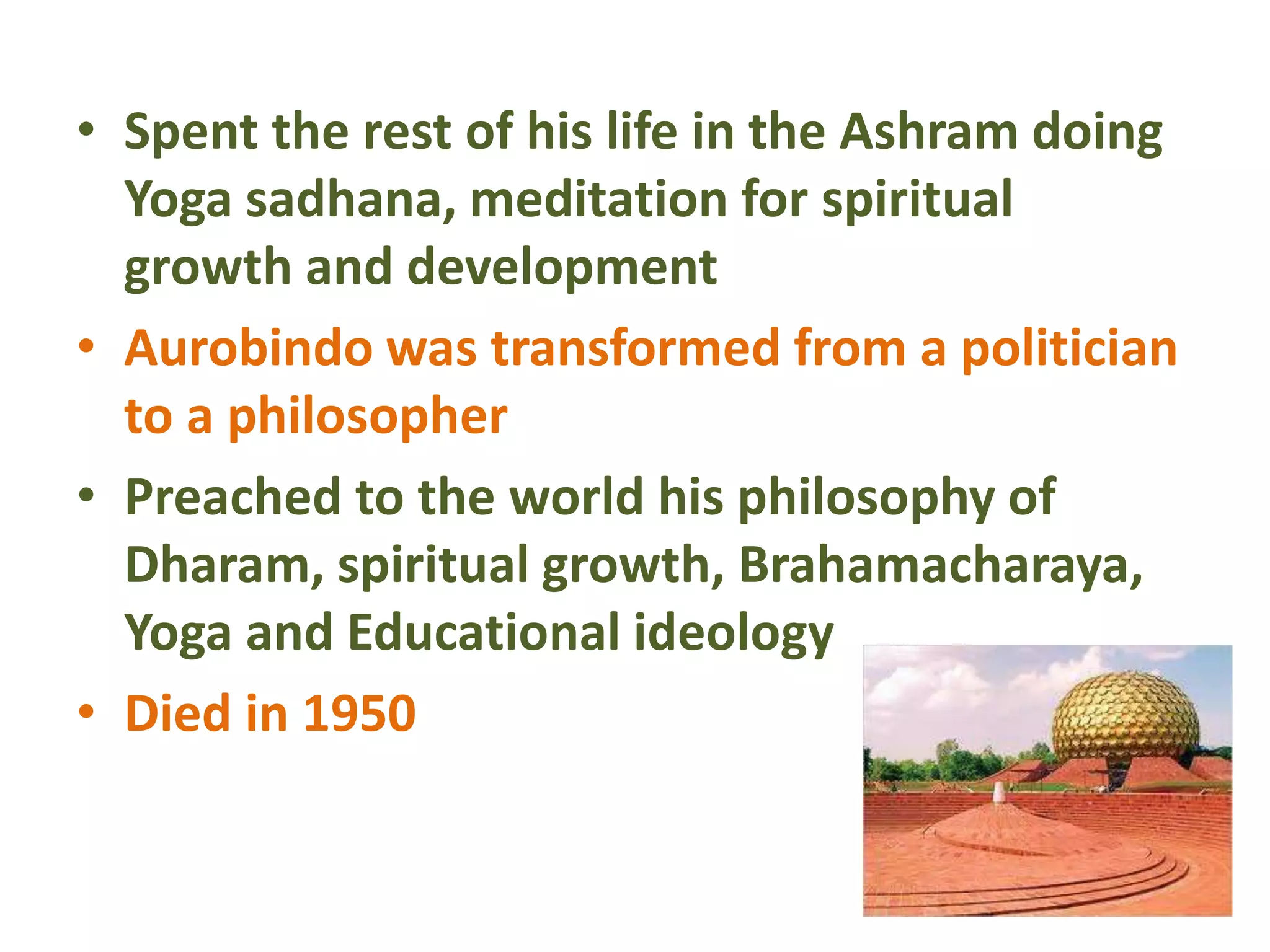 • Spent the rest of his life in the Ashram doing Yoga sadhana, meditation for spiritual growth and development

• Aurobindo was transformed from a politician to a philosopher

• Preached to the world his philosophy of Dharam, spiritual growth, Brahamacharaya, Yoga and Educational ideology

• Died in 1950